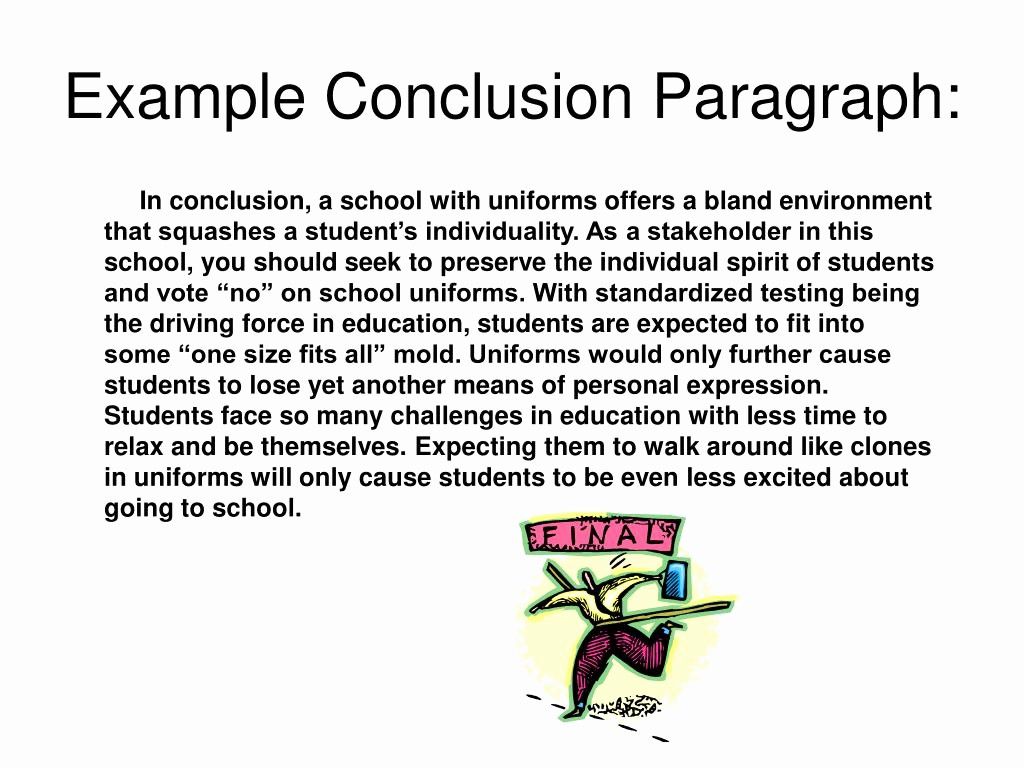 Example Conclusion Paragraph:

In conclusion, a school with uniforms offers a bland environment that squashes a student’s individuality. As a stakeholder in this school, you should seek to preserve the individual spirit of students and vote “no” on school uniforms. With standardized testing being the driving force in education, students are expected to fit into some “one size fits all” mold. Uniforms would only further cause students to lose yet another means of personal expression. Students face so many challenges in education with less time to relax and be themselves. Expecting them to walk around like clones in uniforms will only cause students to be even less excited about going to school.

FINAL